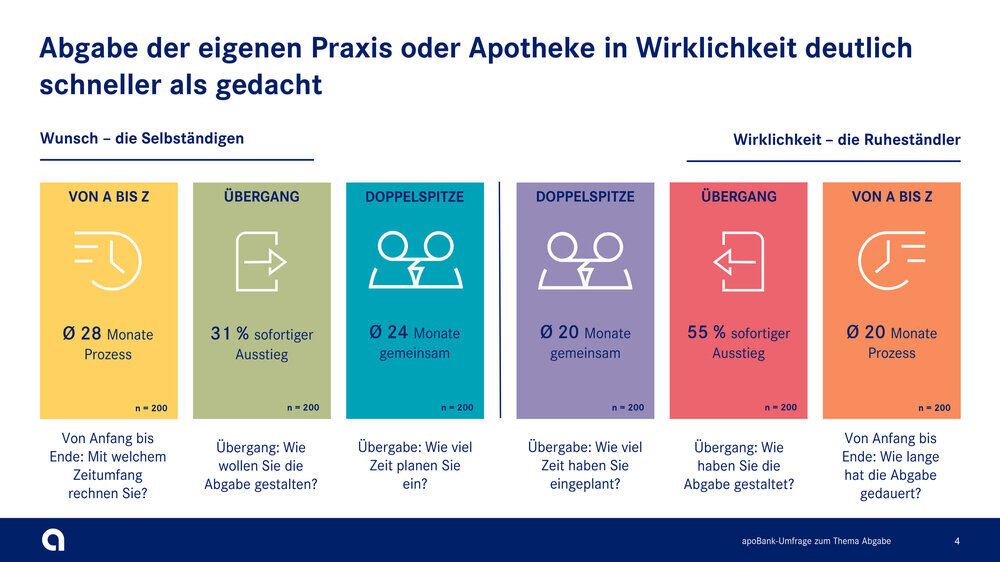 Abgabe der eigenen Praxis oder Apotheke in Wirklichkeit deutlich schneller als gedacht

Wunsch – die Selbständigen

Wirklichkeit – die Ruheständler

VON A BIS Z
Ø 28 Monate Prozess
n = 200
Von Anfang bis Ende: Mit welchem Zeitumfang rechnen Sie?

ÜBERGANG
31 % sofortiger Ausstieg
n = 200
Übergang: Wie wollen Sie die Abgabe gestalten?

DOPPELSPITZE
Ø 24 Monate gemeinsam
n = 200
Übergabe: Wie viel Zeit planen Sie ein?

DOPPELSPITZE
Ø 20 Monate gemeinsam
n = 200
Übergabe: Wie viel Zeit haben Sie eingeplant?

ÜBERGANG
55 % sofortiger Ausstieg
n = 200
Übergang: Wie haben Sie die Abgabe gestaltet?

VON A BIS Z
Ø 20 Monate Prozess
n = 200
Von Anfang bis Ende: Wie lange hat die Abgabe gedauert?

apoBank-Umfrage zum Thema Abgabe
4